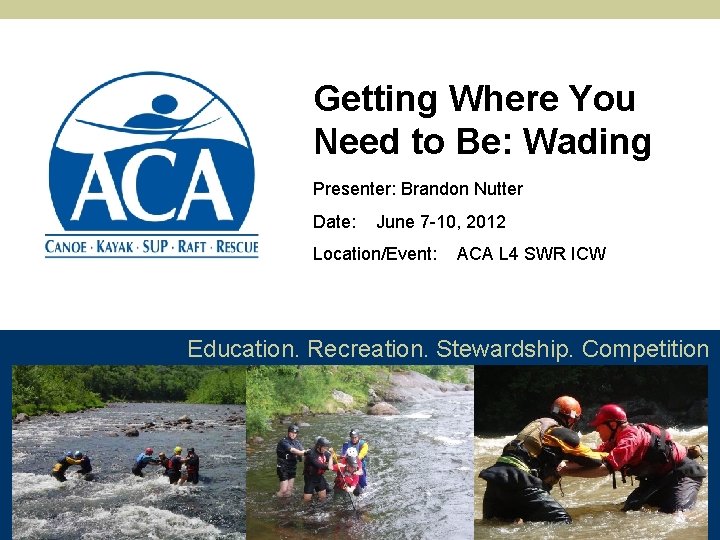 ACA
CANOE · KAYAK · SUP · RAFT · RESCUE

Getting Where You Need to Be: Wading

Presenter: Brandon Nutter

Date: June 7-10, 2012

Location/Event: ACA L4 SWR ICW

Education. Recreation. Stewardship. Competition